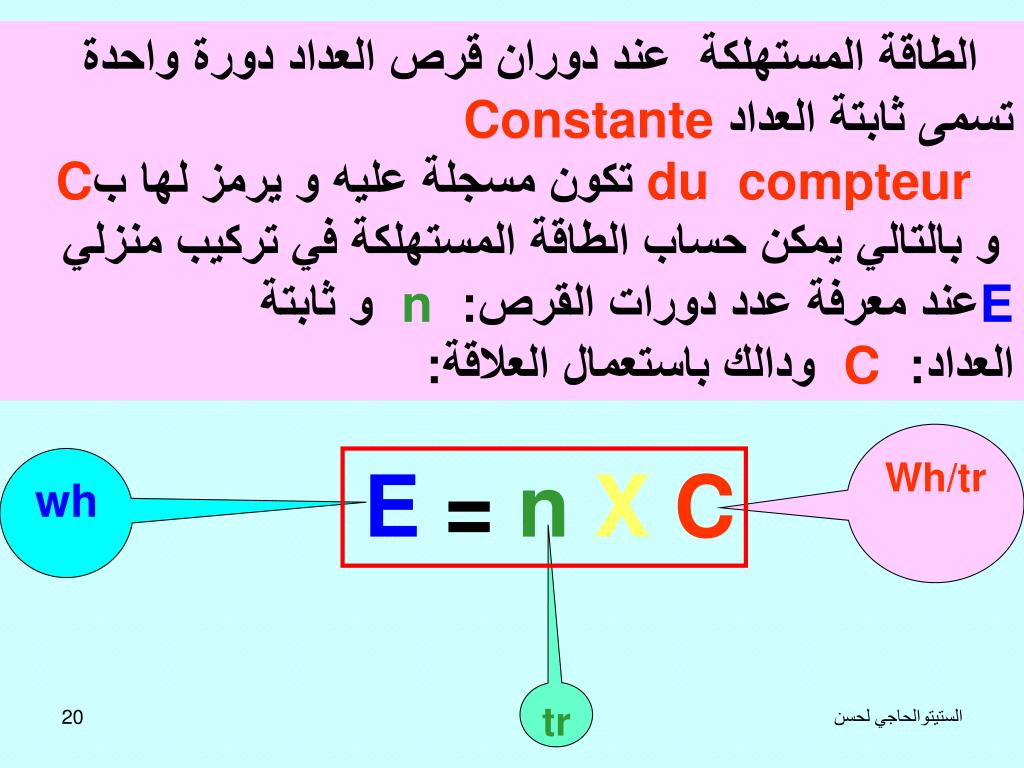 الطاقة المستهلكة عند دوران قرص العداد دورة واحدة تسمى ثابتة العداد Constante du compteur تكون مسجلة عليه و يرمز لها بC
و بالتالي يمكن حساب الطاقة المستهلكة في تركيب منزلي Eعند معرفة عدد دورات القرص: n و ثابتة العداد: C ودالك باستعمال العلاقة:

wh

E = n X C

Wh/tr

tr

20

الستيتوالحاجي لحسن